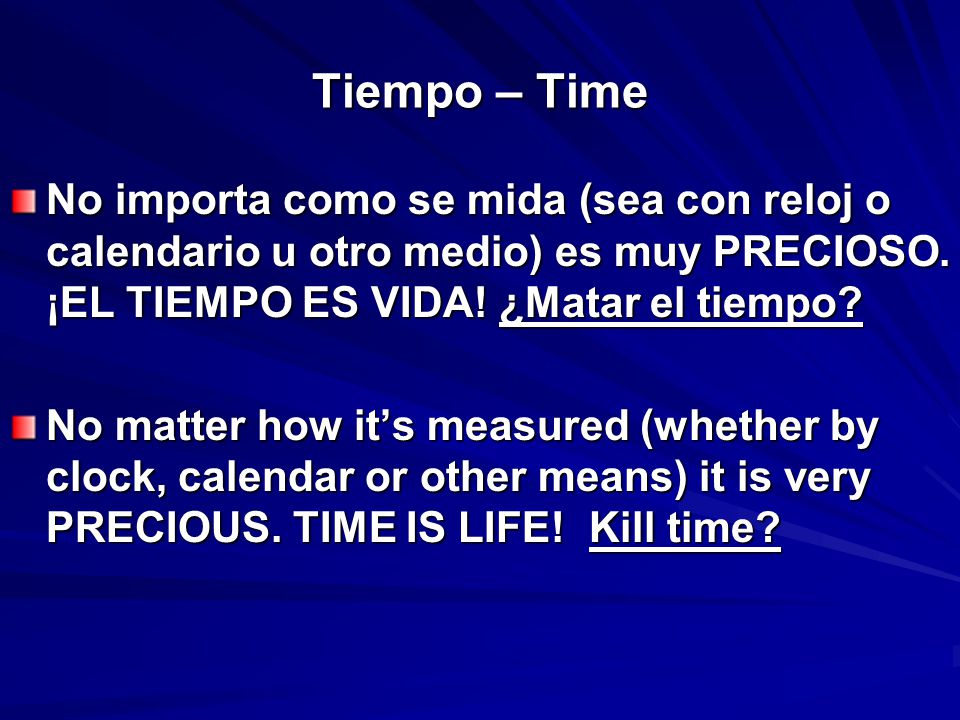 Tiempo – Time

No importa como se mida (sea con reloj o calendario u otro medio) es muy PRECIOSO. ¡EL TIEMPO ES VIDA! ¿Matar el tiempo?

No matter how it's measured (whether by clock, calendar or other means) it is very PRECIOUS. TIME IS LIFE! Kill time?